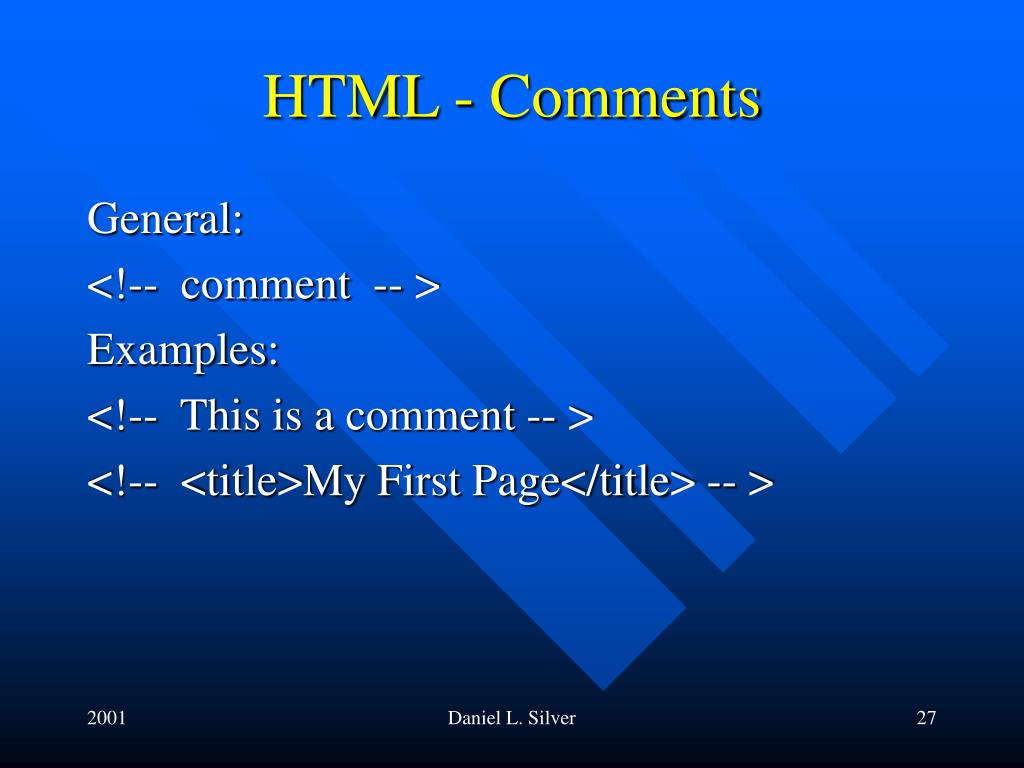 HTML - Comments

General:
<!-- comment -- >
Examples:
<!-- This is a comment -- >
<!-- <title>My First Page</title> -- >

2001
Daniel L. Silver
27